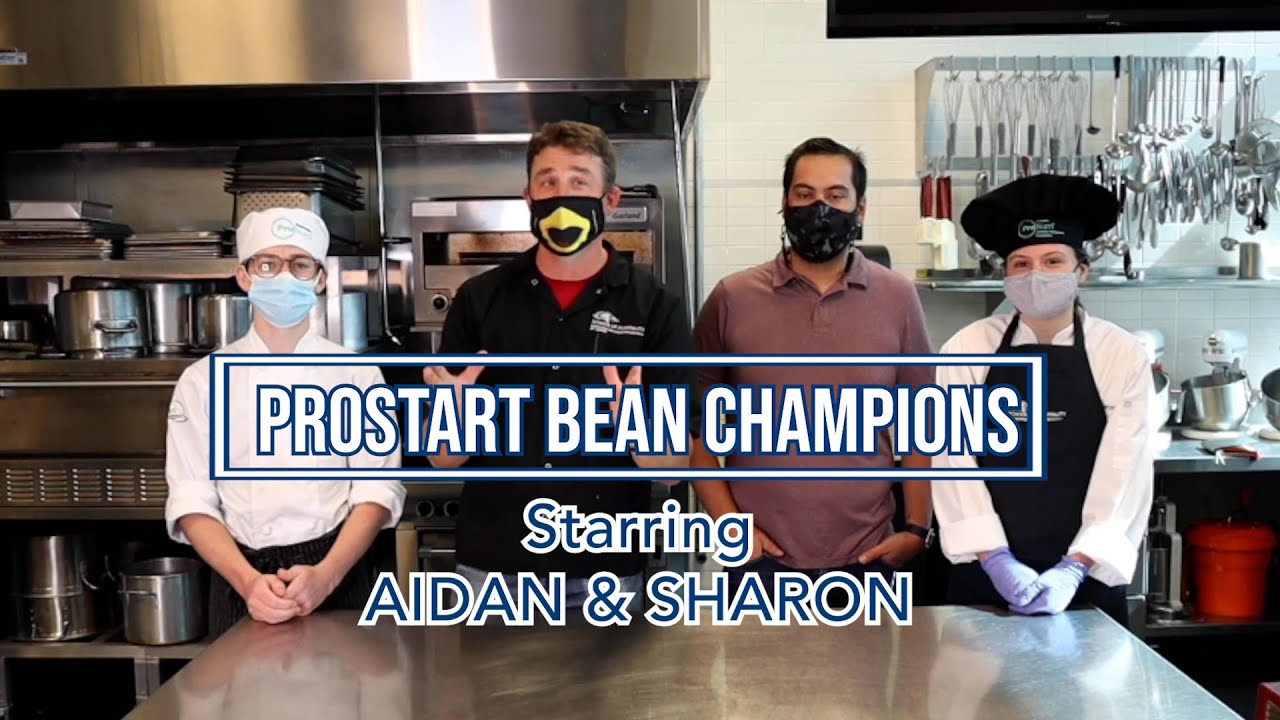 PROSTART BEAN CHAMPIONS

Starring
AIDAN & SHARON